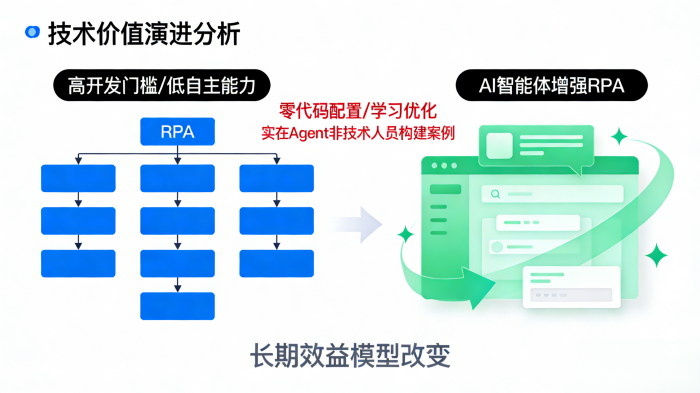 技术价值演进分析

高开发门槛/低自主能力

RPA

零代码配置/学习优化
实在Agent非技术人员构建案例

AI智能体增强RPA

长期效益模型改变